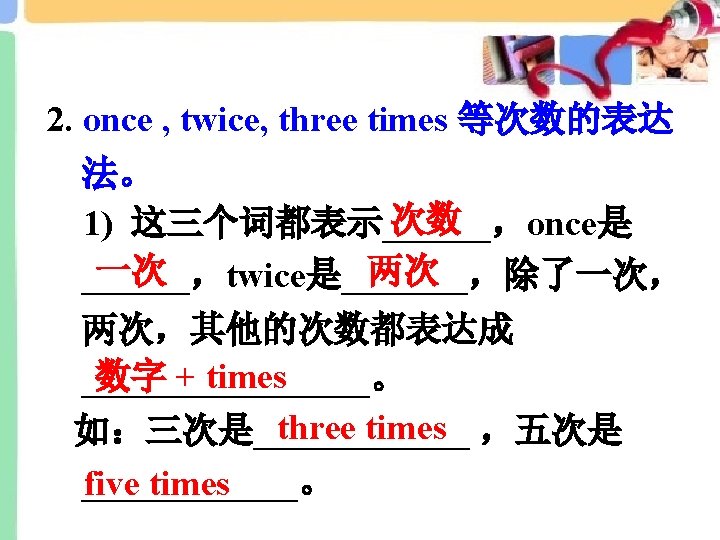 2. once , twice, three times 等次数的表达法。

1) 这三个词都表示 次数 ，once是 一次 ，twice是 两次 ，除了一次，两次，其他的次数都表达成 数字 + times 。

如：三次是 three times ，五次是 five times 。